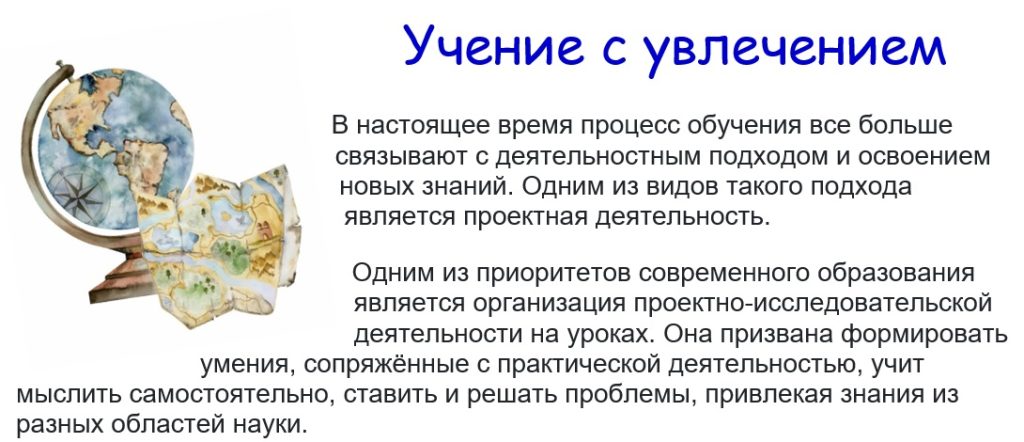 Учение с увлечением

В настоящее время процесс обучения все больше связывают с деятельностным подходом и освоением новых знаний. Одним из видов такого подхода является проектная деятельность.

Одним из приоритетов современного образования является организация проектно-исследовательской деятельности на уроках. Она призвана формировать умения, сопряжённые с практической деятельностью, учит мыслить самостоятельно, ставить и решать проблемы, привлекая знания из разных областей науки.